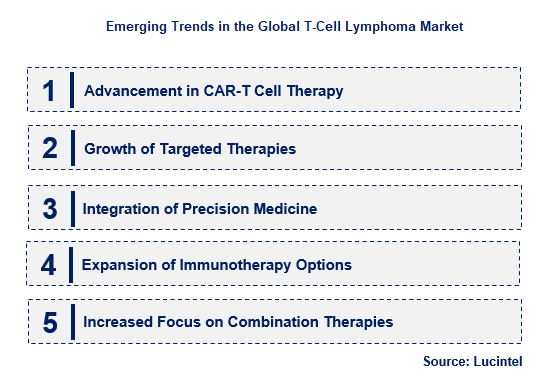 Emerging Trends in the Global T-Cell Lymphoma Market

1 Advancement in CAR-T Cell Therapy

2 Growth of Targeted Therapies

3 Integration of Precision Medicine

4 Expansion of Immunotherapy Options

5 Increased Focus on Combination Therapies

Source: Lucintel